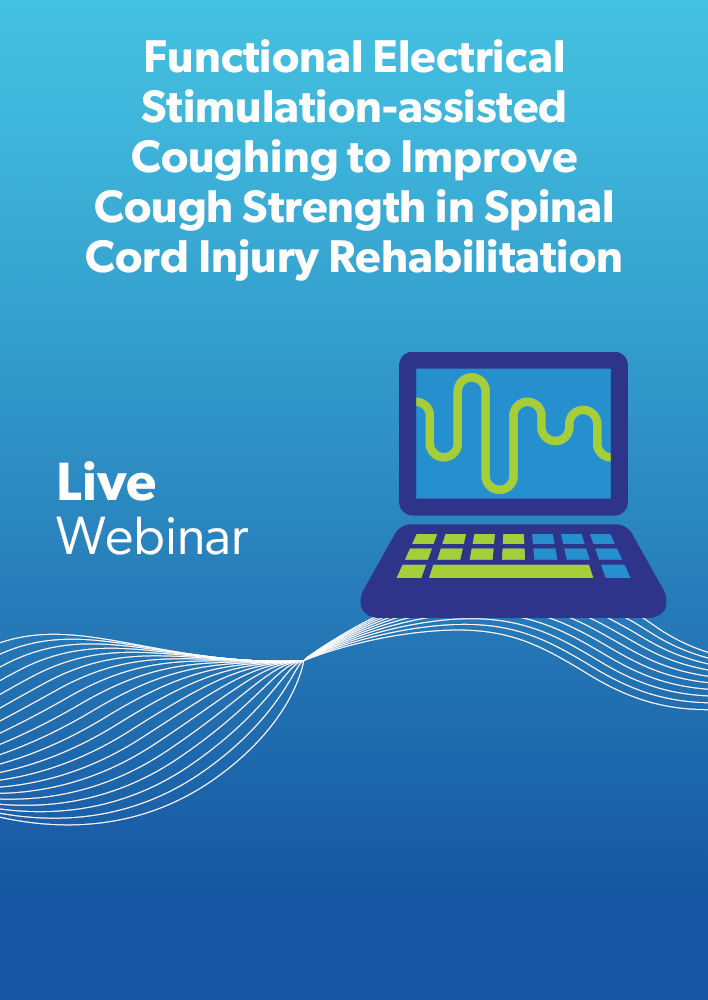 Functional Electrical Stimulation-assisted Coughing to Improve Cough Strength in Spinal Cord Injury Rehabilitation

Live
Webinar